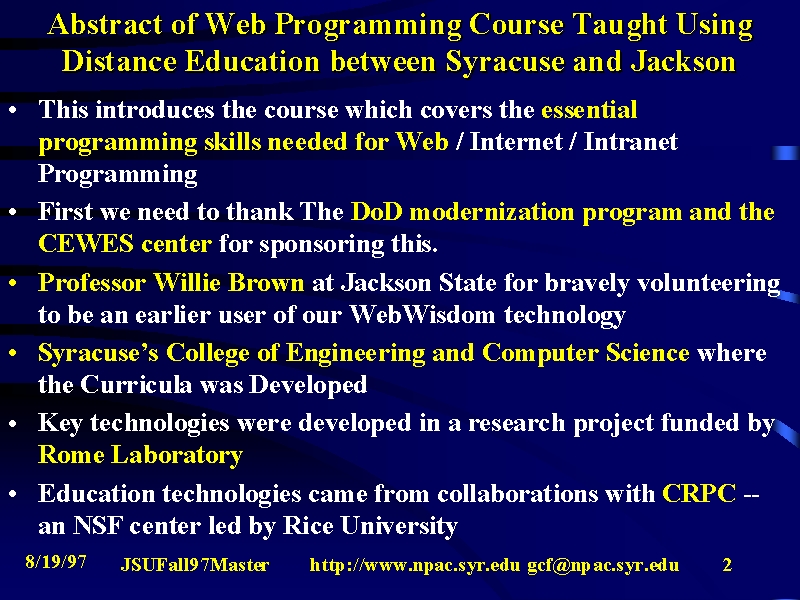 Abstract of Web Programming Course Taught Using Distance Education between Syracuse and Jackson

• This introduces the course which covers the essential programming skills needed for Web / Internet / Intranet Programming

• First we need to thank The DoD modernization program and the CEWES center for sponsoring this.

• Professor Willie Brown at Jackson State for bravely volunteering to be an earlier user of our WebWisdom technology

• Syracuse's College of Engineering and Computer Science where the Curricula was Developed

• Key technologies were developed in a research project funded by Rome Laboratory

• Education technologies came from collaborations with CRPC -- an NSF center led by Rice University

8/19/97 JSUFall97Master http://www.npac.syr.edu gcf@npac.syr.edu 2